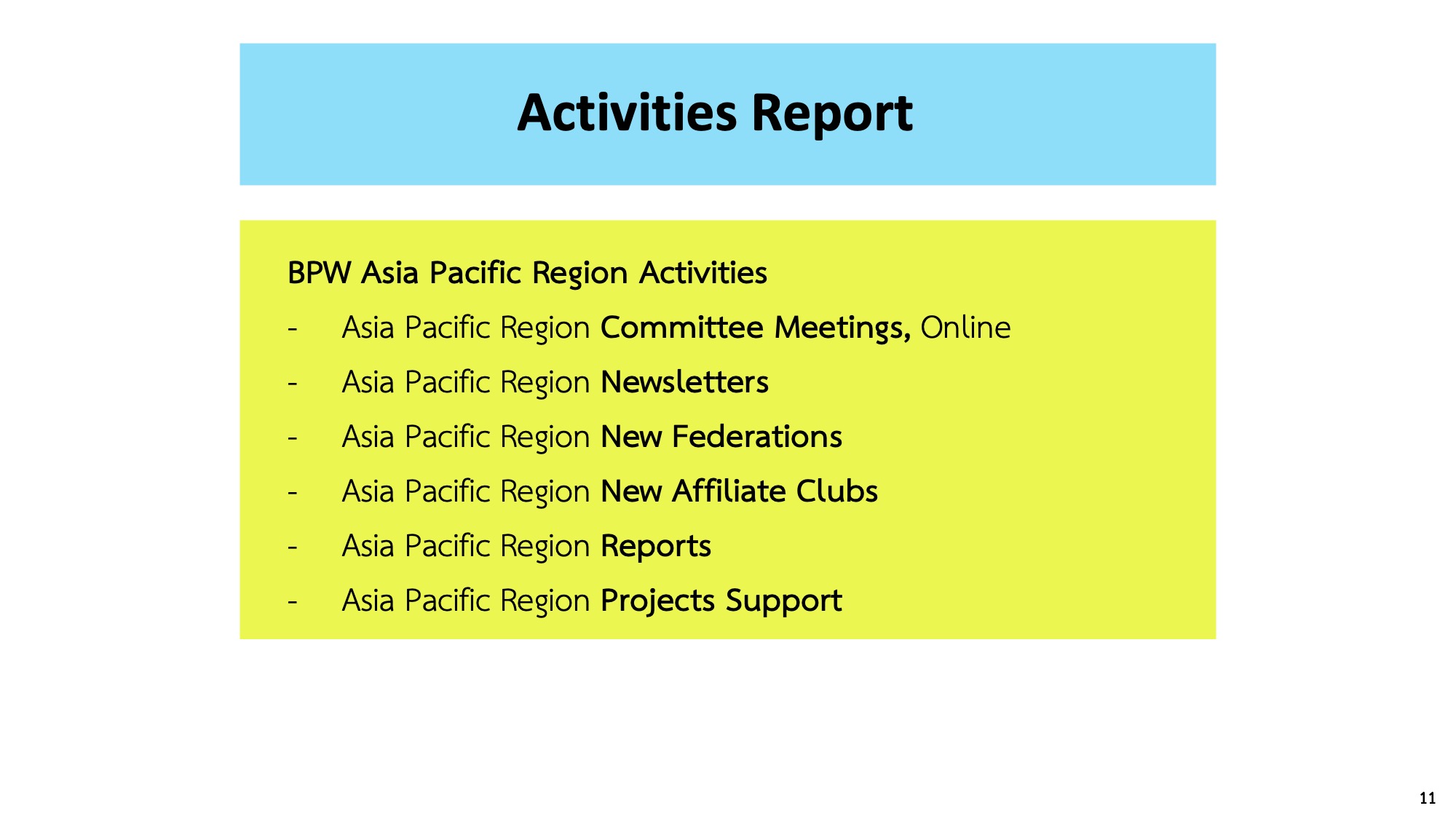 Activities Report

BPW Asia Pacific Region Activities

- Asia Pacific Region Committee Meetings, Online
- Asia Pacific Region Newsletters
- Asia Pacific Region New Federations
- Asia Pacific Region New Affiliate Clubs
- Asia Pacific Region Reports
- Asia Pacific Region Projects Support

11